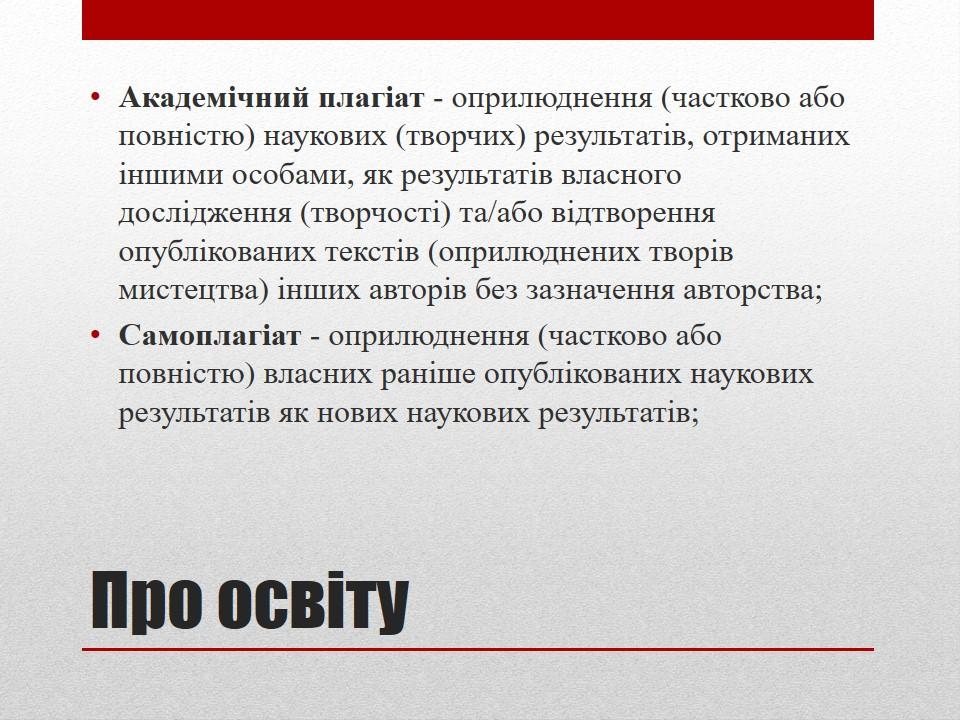 • Академічний плагіат - оприлюднення (частково або повністю) наукових (творчих) результатів, отриманих іншими особами, як результатів власного дослідження (творчості) та/або відтворення опублікованих текстів (оприлюднених творів мистецтва) інших авторів без зазначення авторства;

• Самоплагіат - оприлюднення (частково або повністю) власних раніше опублікованих наукових результатів як нових наукових результатів;

Про освіту